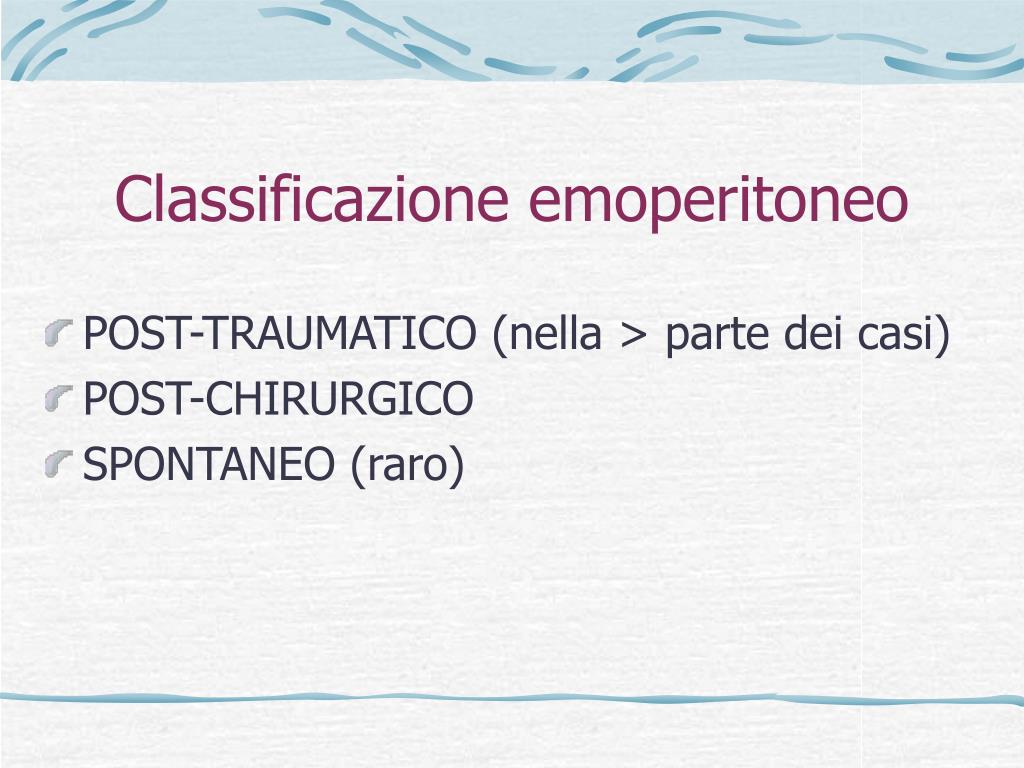 Classificazione emoperitoneo

POST-TRAUMATICO (nella > parte dei casi)
POST-CHIRURGICO
SPONTANEO (raro)